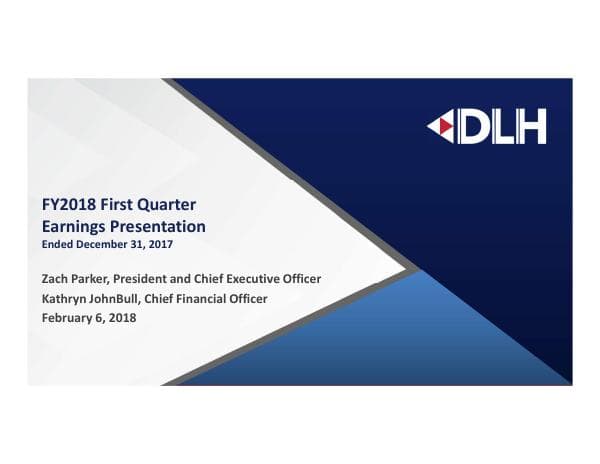 DLH

FY2018 First Quarter Earnings Presentation
Ended December 31, 2017

Zach Parker, President and Chief Executive Officer
Kathryn JohnBull, Chief Financial Officer
February 6, 2018